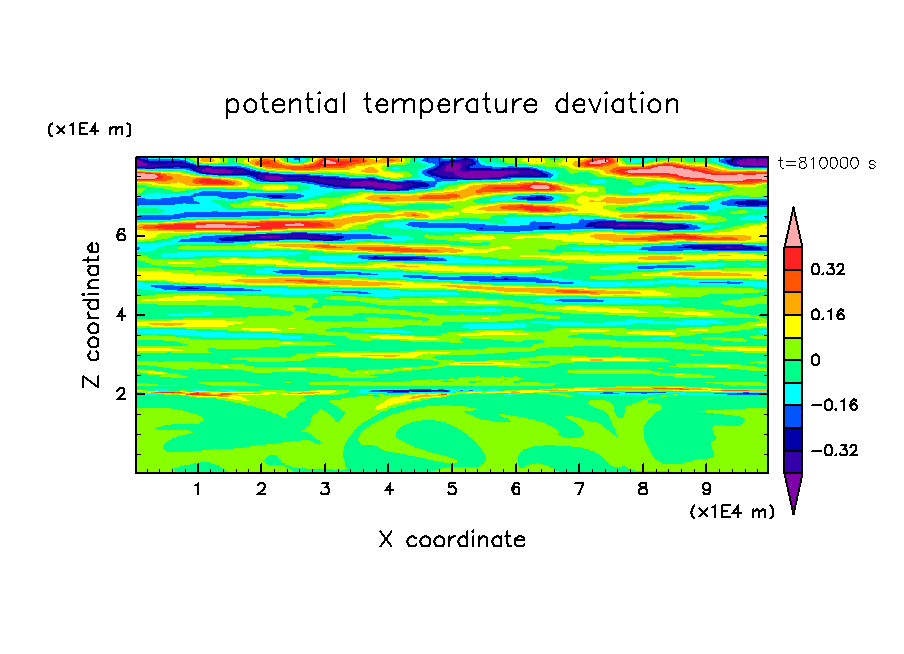 potential temperature deviation

(x1E4 m)

t=810000 s

Z coordinate

6

4

2

0.32

0.16

0

−0.16

−0.32

1 2 3 4 5 6 7 8 9

(x1E4 m)

X coordinate